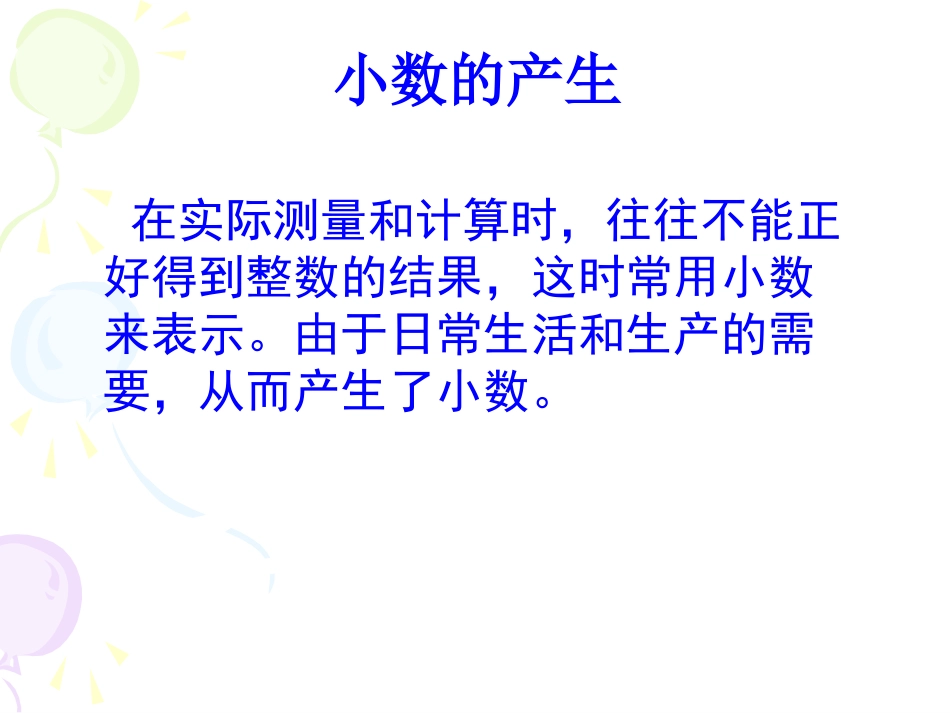 小数的产生

在实际测量和计算时，往往不能正好得到整数的结果，这时常用小数来表示。由于日常生活和生产的需要，从而产生了小数。